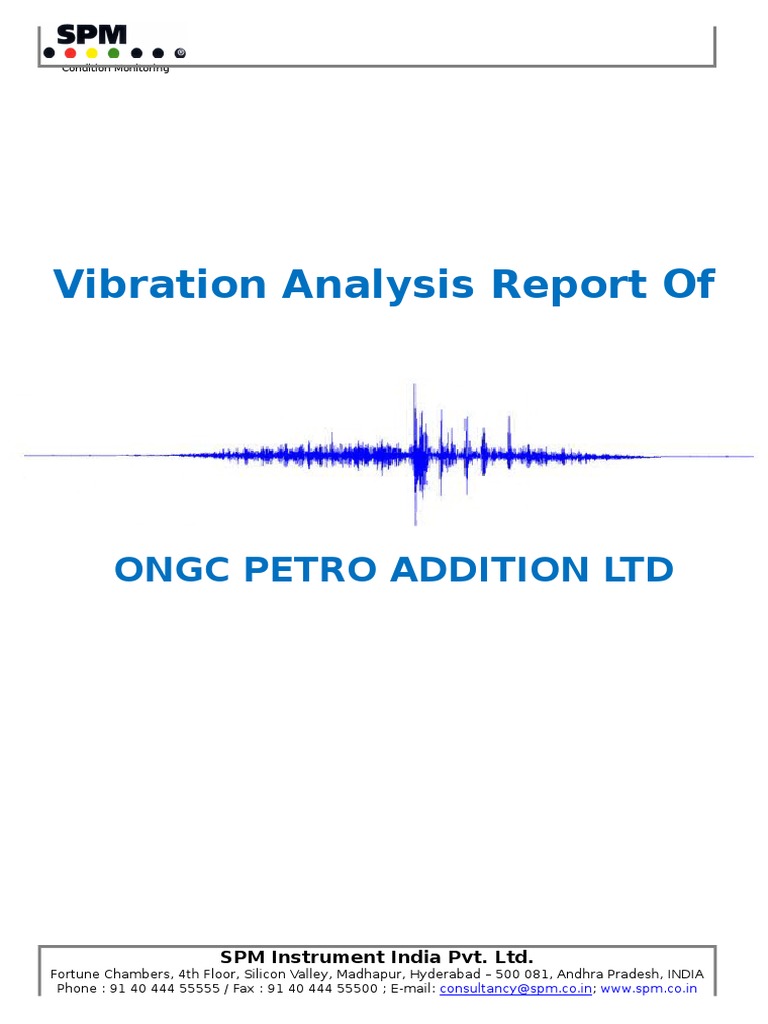 SPM
Condition Monitoring

Vibration Analysis Report Of

ONGC PETRO ADDITION LTD

SPM Instrument India Pvt. Ltd.
Fortune Chambers, 4th Floor, Silicon Valley, Madhapur, Hyderabad – 500 081, Andhra Pradesh, INDIA
Phone : 91 40 444 55555 / Fax : 91 40 444 55500 ; E-mail: consultancy@spm.co.in; www.spm.co.in